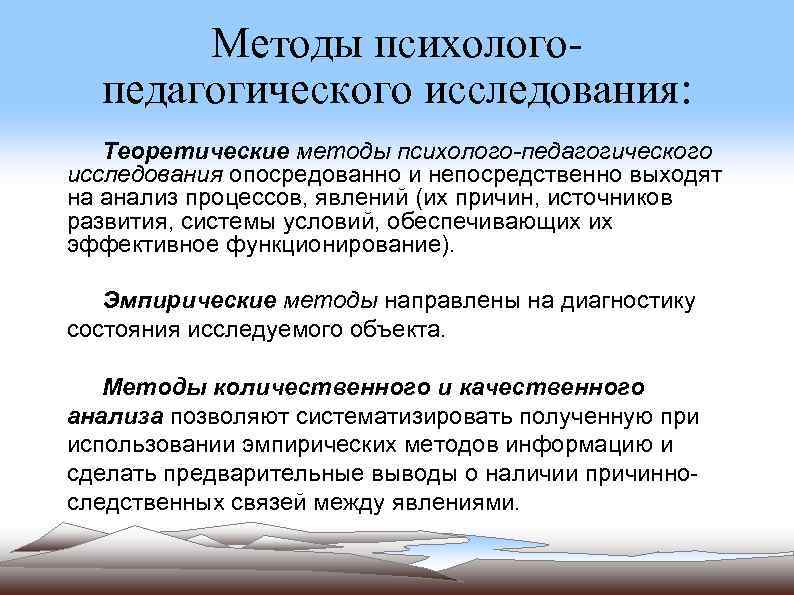 Методы психолого-педагогического исследования:

Теоретические методы психолого-педагогического исследования опосредованно и непосредственно выходят на анализ процессов, явлений (их причин, источников развития, системы условий, обеспечивающих их эффективное функционирование).

Эмпирические методы направлены на диагностику состояния исследуемого объекта.

Методы количественного и качественного анализа позволяют систематизировать полученную при использовании эмпирических методов информацию и сделать предварительные выводы о наличии причинно-следственных связей между явлениями.